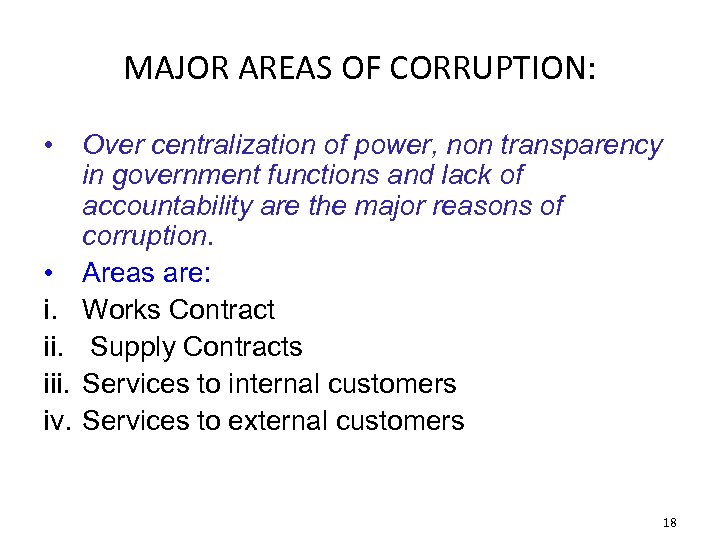 MAJOR AREAS OF CORRUPTION:

• Over centralization of power, non transparency in government functions and lack of accountability are the major reasons of corruption.
• Areas are:
i. Works Contract
ii. Supply Contracts
iii. Services to internal customers
iv. Services to external customers

18